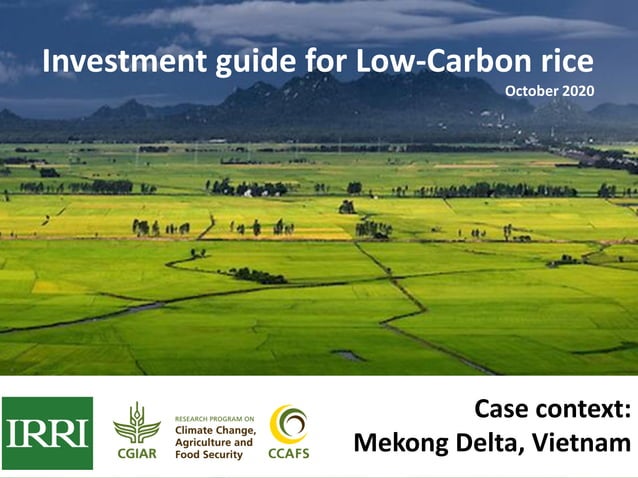 Investment guide for Low-Carbon rice

October 2020

IRRI

CGIAR

RESEARCH PROGRAM ON
Climate Change, Agriculture and Food Security

CCAFS

Case context: Mekong Delta, Vietnam